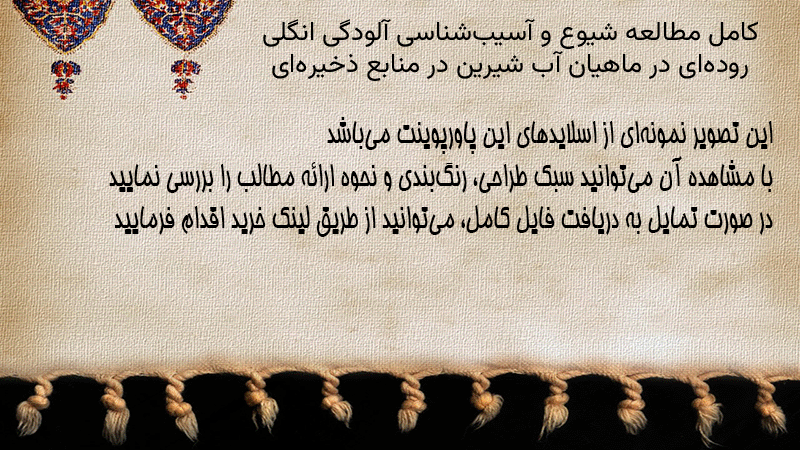 کامل مطالعه شیوع و آسیب‌شناسی آلودگی انگلی روده‌ای در ماهیان آب شیرین در منابع ذخیره‌ای

این تصویر نمونه‌ای از اسلایدهای این پاورپوینت می‌باشد
با مشاهده آن می‌توانید سبک طراحی، رنگ‌بندی و نحوه ارائه مطالب را بررسی نمایید
در صورت تمایل به دریافت فایل کامل، می‌توانید از طریق لینک خرید اقدام فرمایید